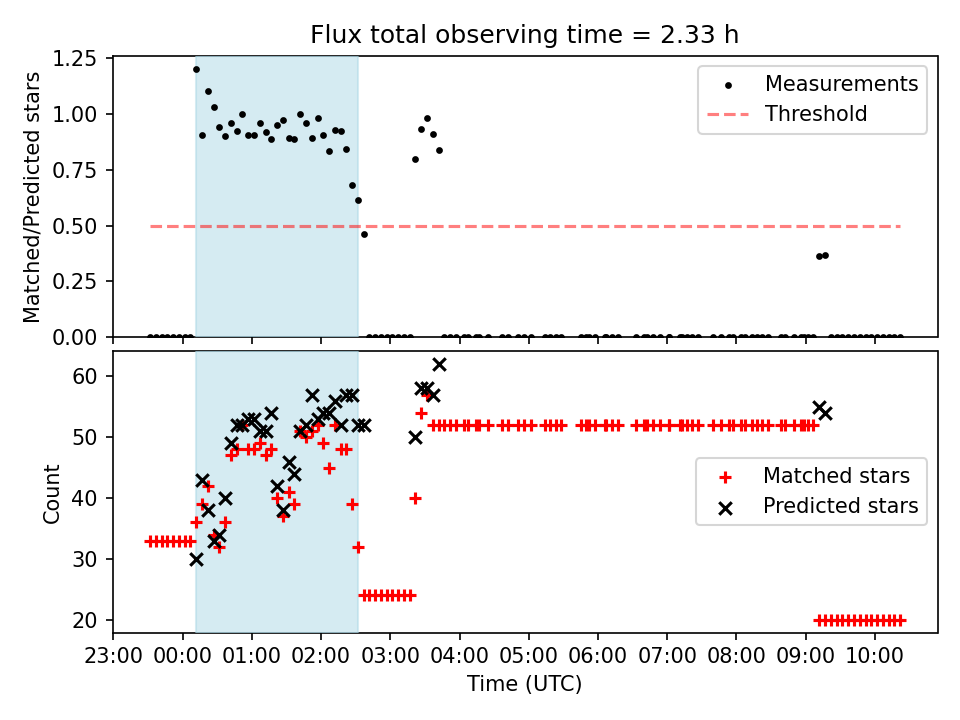 Flux total observing time = 2.33 h

Matched/Predicted stars

1.25
1.00
0.75
0.50
0.25
0.00

Measurements
Threshold

Count

60
50
40
30
20

Matched stars
Predicted stars

23:00 00:00 01:00 02:00 03:00 04:00 05:00 06:00 07:00 08:00 09:00 10:00

Time (UTC)